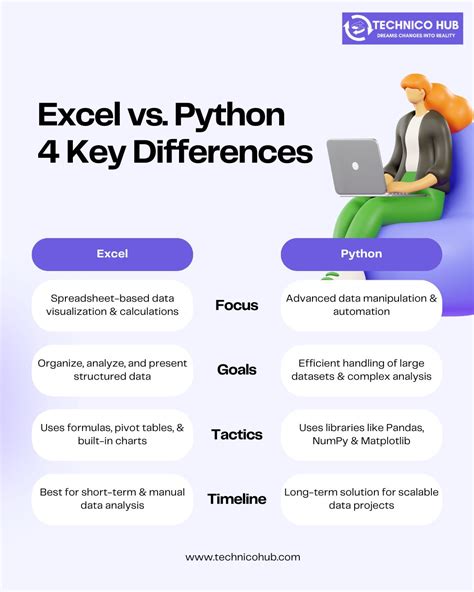 TECHNICO HUB
DREAMS CHANGES INTO REALITY

Excel vs. Python
4 Key Differences

| Excel | | Python |
|---|---|---|
| Spreadsheet-based data visualization & calculations | Focus | Advanced data manipulation & automation |
| Organize, analyze, and present structured data | Goals | Efficient handling of large datasets & complex analysis |
| Uses formulas, pivot tables, & built-in charts | Tactics | Uses libraries like Pandas, NumPy & Matplotlib |
| Best for short-term & manual data analysis | Timeline | Long-term solution for scalable data projects |

www.technicohub.com